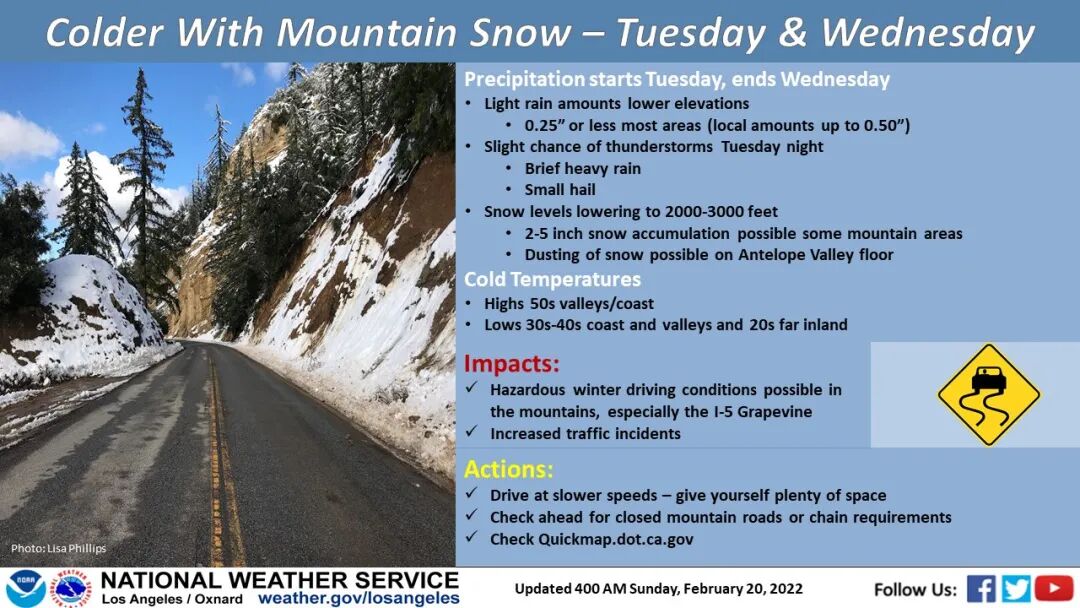 Colder With Mountain Snow – Tuesday & Wednesday

Precipitation starts Tuesday, ends Wednesday
• Light rain amounts lower elevations
 • 0.25" or less most areas (local amounts up to 0.50")
• Slight chance of thunderstorms Tuesday night
 • Brief heavy rain
 • Small hail
• Snow levels lowering to 2000-3000 feet
 • 2-5 inch snow accumulation possible some mountain areas
 • Dusting of snow possible on Antelope Valley floor

Cold Temperatures
• Highs 50s valleys/coast
• Lows 30s-40s coast and valleys and 20s far inland

Impacts:
✓ Hazardous winter driving conditions possible in the mountains, especially the I-5 Grapevine
✓ Increased traffic incidents

Actions:
✓ Drive at slower speeds – give yourself plenty of space
✓ Check ahead for closed mountain roads or chain requirements
✓ Check Quickmap.dot.ca.gov

Photo: Lisa Phillips

NOAA
NATIONAL WEATHER SERVICE
Los Angeles / Oxnard weather.gov/losangeles

Updated 400 AM Sunday, February 20, 2022

Follow Us: